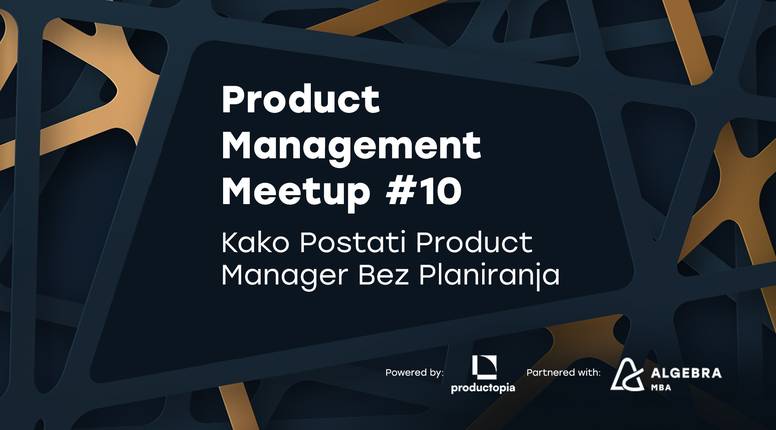 Product Management Meetup #10

Kako Postati Product Manager Bez Planiranja

Powered by: productopia Partnered with: ALGEBRA MBA